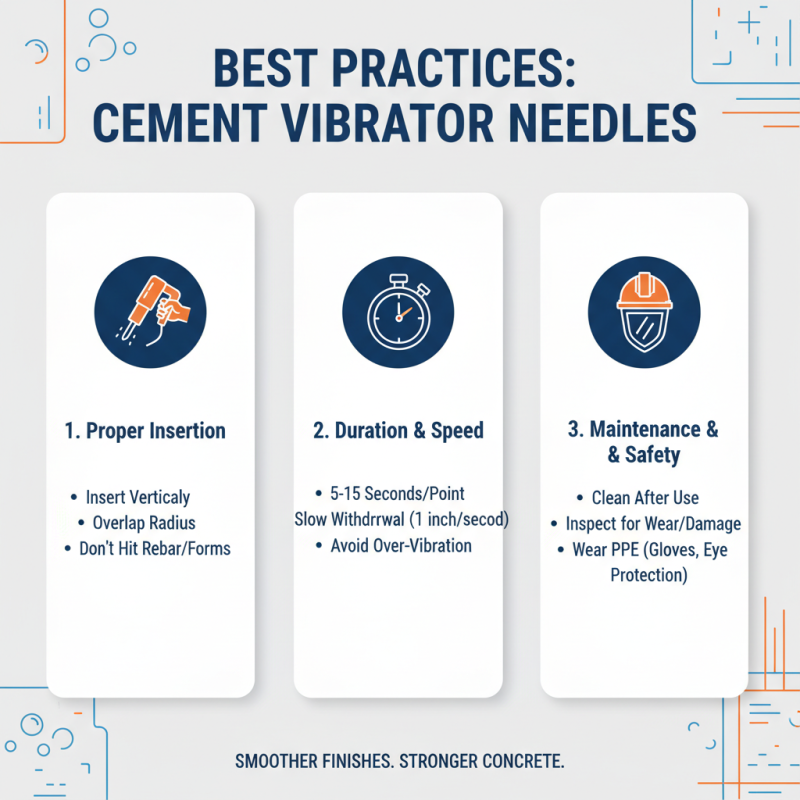 BEST PRACTICES:
CEMENT VIBRATOR NEEDLES

1. Proper Insertion

• Insert Verticaly
• Overlap Radius
• Don't Hit Rebar/Forms

2. Duration & Speed

• 5-15 Seconds/Point
Slow Withdrrwal (1 inch/secod)
• Avoid Over-Vibration

3. Maintenance &
& Safety

• Clean After Use
• Inspect for Wear/Damage
• Wear PPE (Gloves, Eye Protection)

SMOOTHER FINISHES. STRONGER CONCRETE.